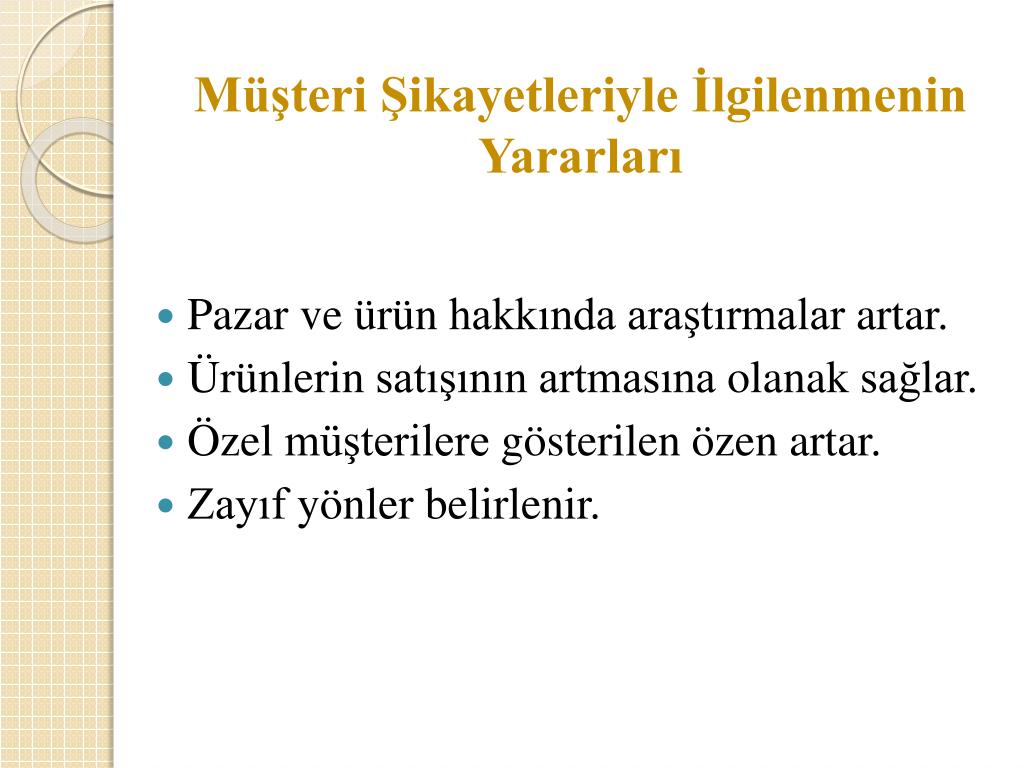 Müşteri Şikayetleriyle İlgilenmenin Yararları

- Pazar ve ürün hakkında araştırmalar artar.
- Ürünlerin satışının artmasına olanak sağlar.
- Özel müşterilere gösterilen özen artar.
- Zayıf yönler belirlenir.